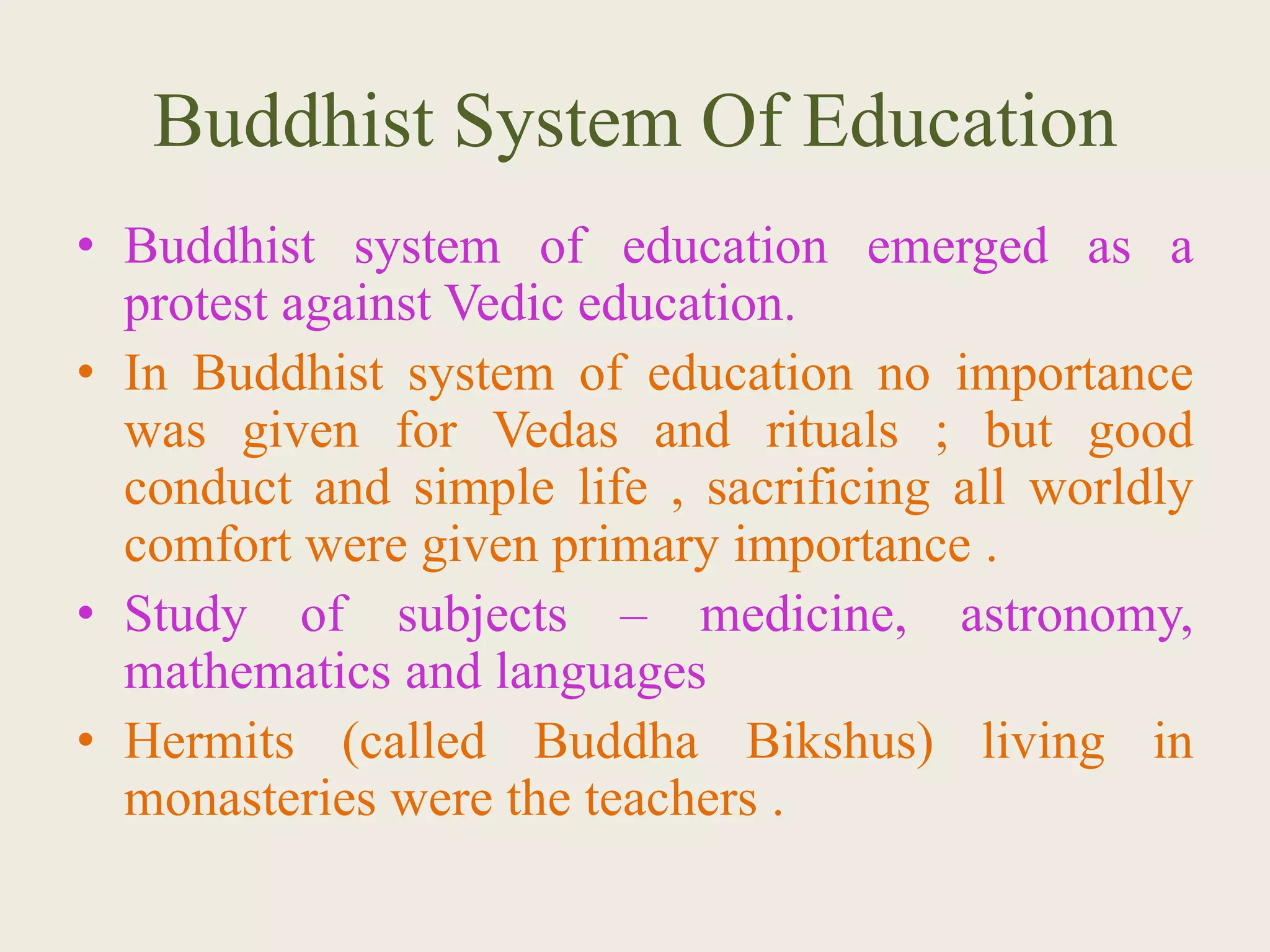 Buddhist System Of Education

• Buddhist system of education emerged as a protest against Vedic education.

• In Buddhist system of education no importance was given for Vedas and rituals ; but good conduct and simple life , sacrificing all worldly comfort were given primary importance .

• Study of subjects – medicine, astronomy, mathematics and languages

• Hermits (called Buddha Bikshus) living in monasteries were the teachers .